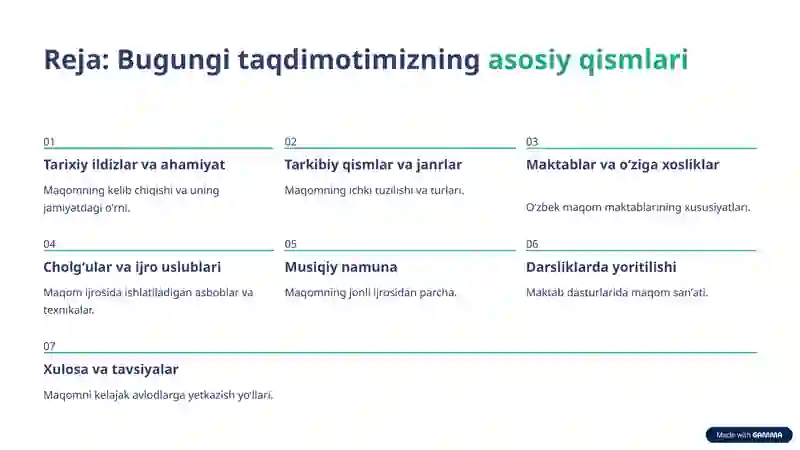 Reja: Bugungi taqdimotimizning asosiy qismlari

01
Tarixiy ildizlar va ahamiyat
Maqomning kelib chiqishi va uning jamiyatdagi o'rni.

02
Tarkibiy qismlar va janrlar
Maqomning ichki tuzilishi va turlari.

03
Maktablar va o'ziga xosliklar
O'zbek maqom maktablarining xususiyatlari.

04
Cholg'ular va ijro uslublari
Maqom ijrosida ishlatiladigan asboblar va texnikalar.

05
Musiqiy namuna
Maqomning jonli ijrosidan parcha.

06
Darsliklarda yoritilishi
Maktab dasturlarida maqom san'ati.

07
Xulosa va tavsiyalar
Maqomni kelajak avlodlarga yetkazish yo'llari.

Made with GAMMA